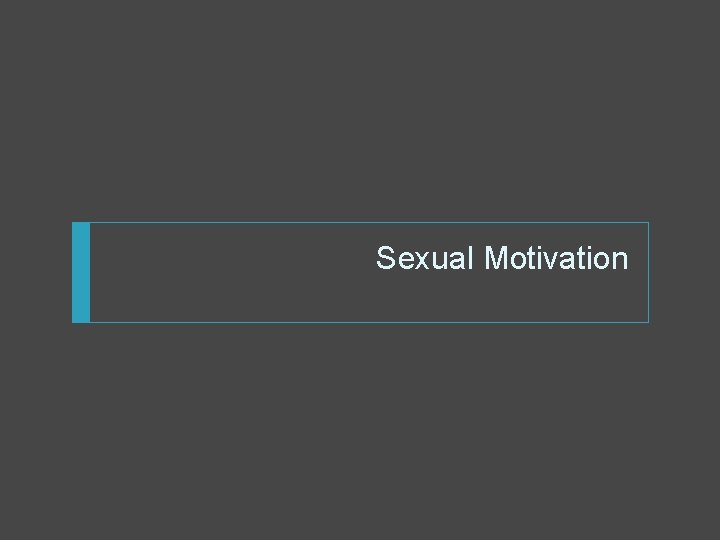 Sexual Motivation